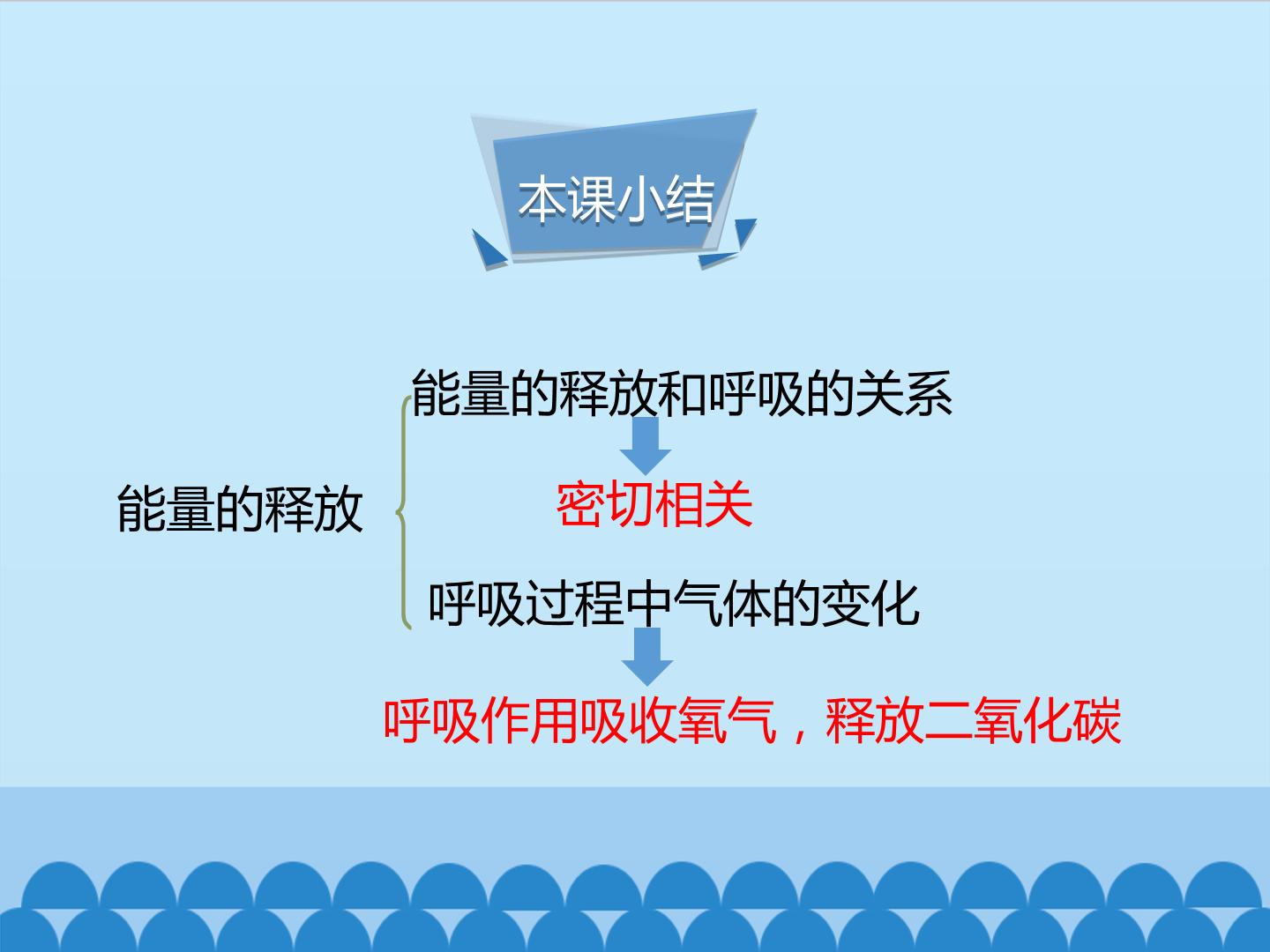 本课小结

能量的释放

能量的释放和呼吸的关系

密切相关

呼吸过程中气体的变化

呼吸作用吸收氧气，释放二氧化碳